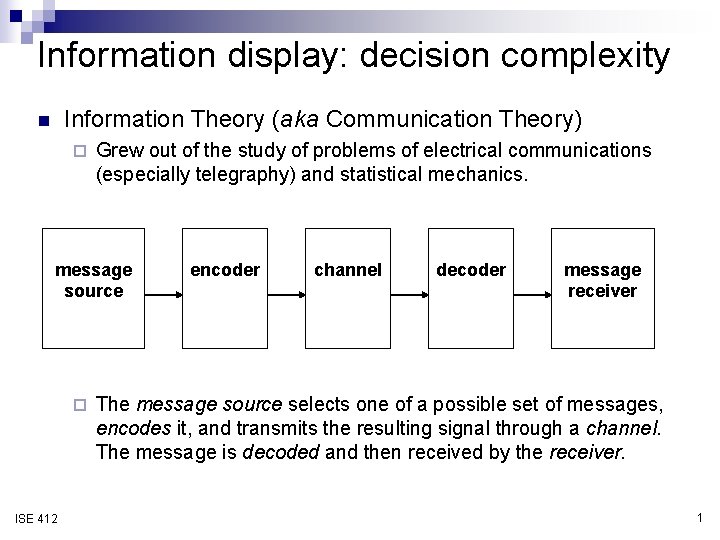 Information display: decision complexity

Information Theory (aka Communication Theory)

Grew out of the study of problems of electrical communications (especially telegraphy) and statistical mechanics.

message source

encoder

channel

decoder

message receiver

The message source selects one of a possible set of messages, encodes it, and transmits the resulting signal through a channel. The message is decoded and then received by the receiver.

ISE 412

1